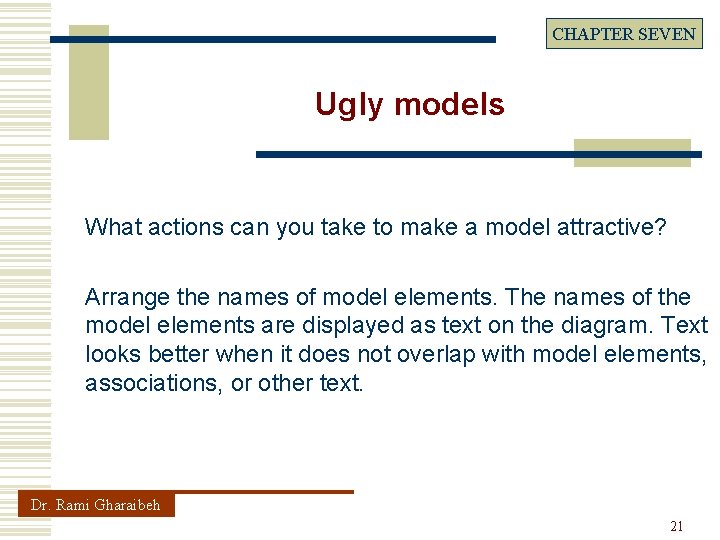 CHAPTER SEVEN

Ugly models

What actions can you take to make a model attractive?

Arrange the names of model elements. The names of the model elements are displayed as text on the diagram. Text looks better when it does not overlap with model elements, associations, or other text.

Dr. Rami Gharaibeh

21